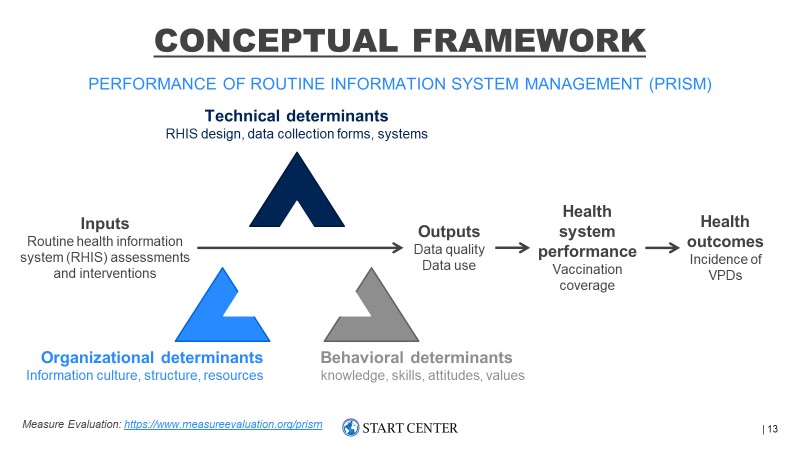 CONCEPTUAL FRAMEWORK

PERFORMANCE OF ROUTINE INFORMATION SYSTEM MANAGEMENT (PRISM)

Technical determinants
RHIS design, data collection forms, systems

Inputs
Routine health information system (RHIS) assessments and interventions

Outputs
Data quality
Data use

Health system performance
Vaccination coverage

Health outcomes
Incidence of VPDs

Organizational determinants
Information culture, structure, resources

Behavioral determinants
knowledge, skills, attitudes, values

Measure Evaluation: https://www.measureevaluation.org/prism

START CENTER

| 13